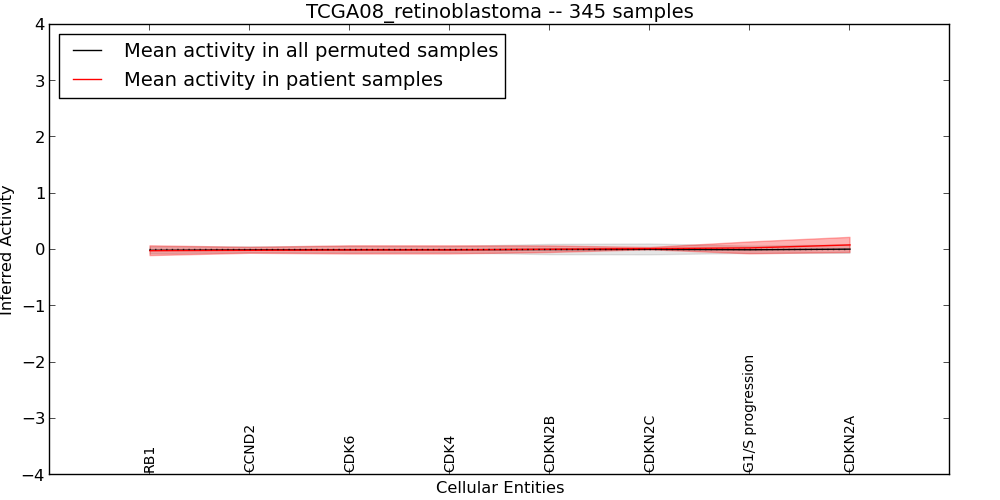 TCGA08_retinoblastoma -- 345 samples

Mean activity in all permuted samples
Mean activity in patient samples

Inferred Activity

4
3
2
1
0
−1
−2
−3
−4

RB1
CCND2
CDK6
CDK4
CDKN2B
CDKN2C
G1/S progression
CDKN2A

Cellular Entities